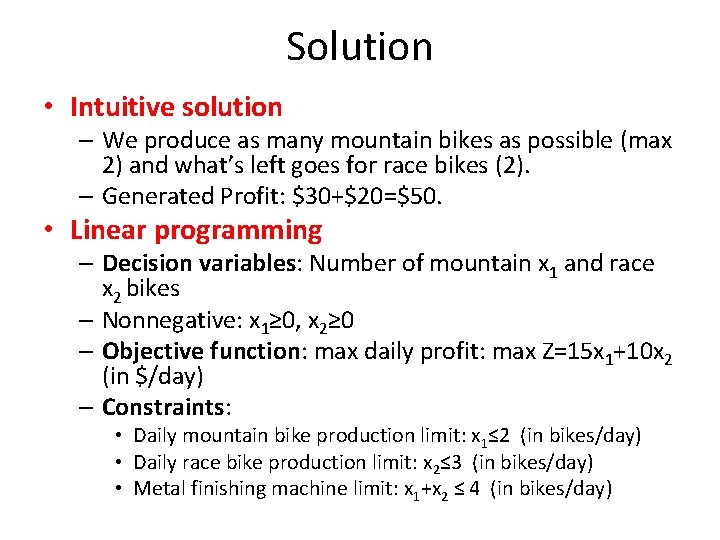 Solution

• Intuitive solution
– We produce as many mountain bikes as possible (max 2) and what's left goes for race bikes (2).
– Generated Profit: \$30+\$20=\$50.

• Linear programming
– Decision variables: Number of mountain $x_1$ and race $x_2$ bikes
– Nonnegative: $x_1 \geq 0$, $x_2 \geq 0$
– Objective function: max daily profit: max $Z=15x_1+10x_2$ (in \$/day)
– Constraints:
• Daily mountain bike production limit: $x_1 \leq 2$ (in bikes/day)
• Daily race bike production limit: $x_2 \leq 3$ (in bikes/day)
• Metal finishing machine limit: $x_1+x_2 \leq 4$ (in bikes/day)